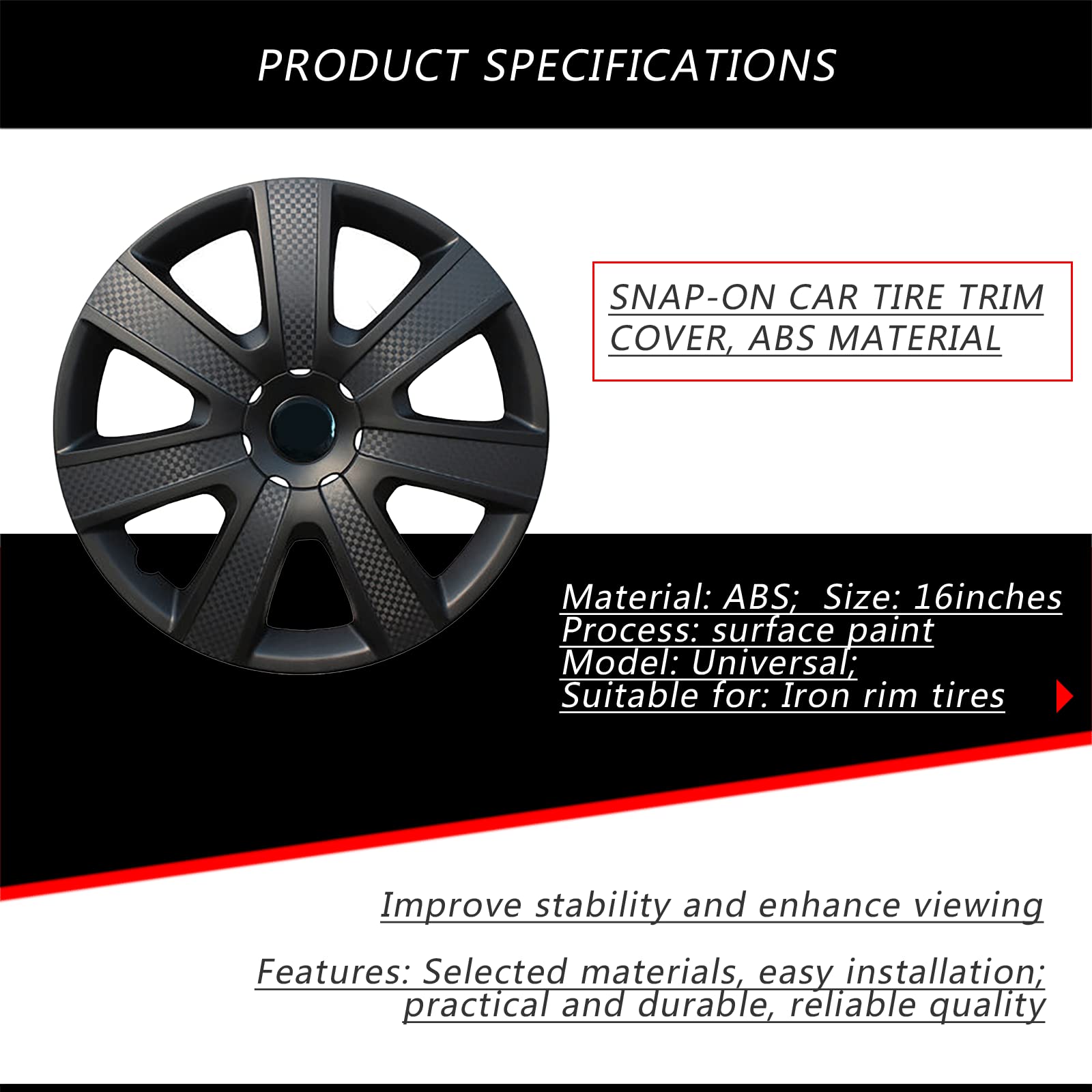 PRODUCT SPECIFICATIONS

SNAP-ON CAR TIRE TRIM COVER, ABS MATERIAL

Material: ABS; Size: 16inches
Process: surface paint
Model: Universal;
Suitable for: Iron rim tires

Improve stability and enhance viewing

Features: Selected materials, easy installation; practical and durable, reliable quality